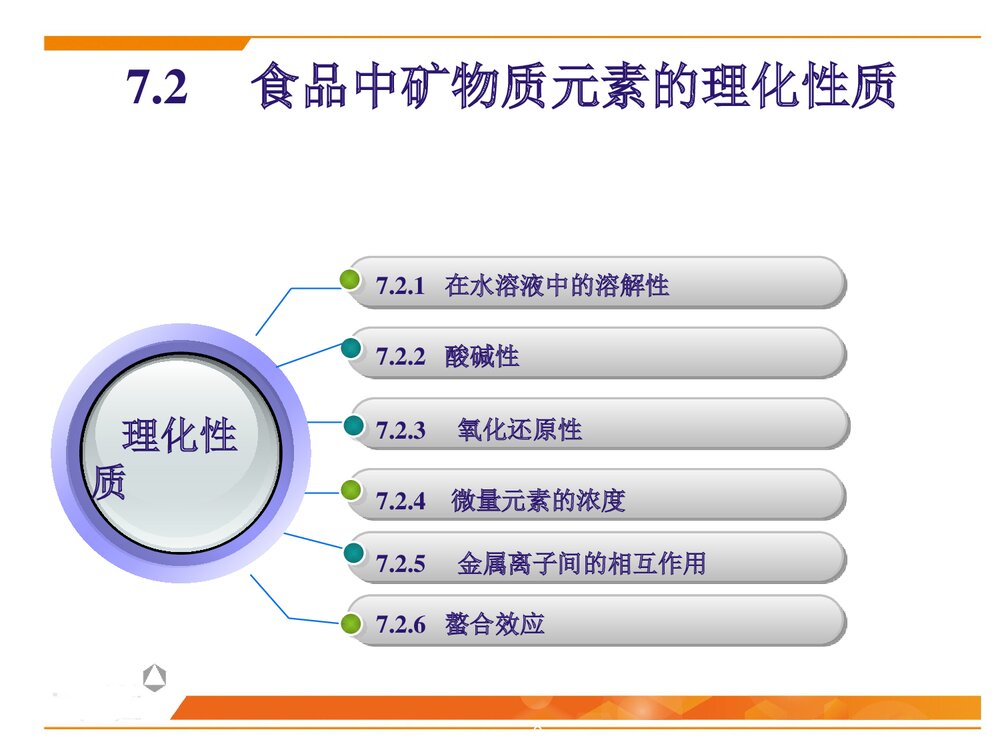 7.2 食品中矿物质元素的理化性质

理化性质

7.2.1 在水溶液中的溶解性

7.2.2 酸碱性

7.2.3 氧化还原性

7.2.4 微量元素的浓度

7.2.5 金属离子间的相互作用

7.2.6 螯合效应